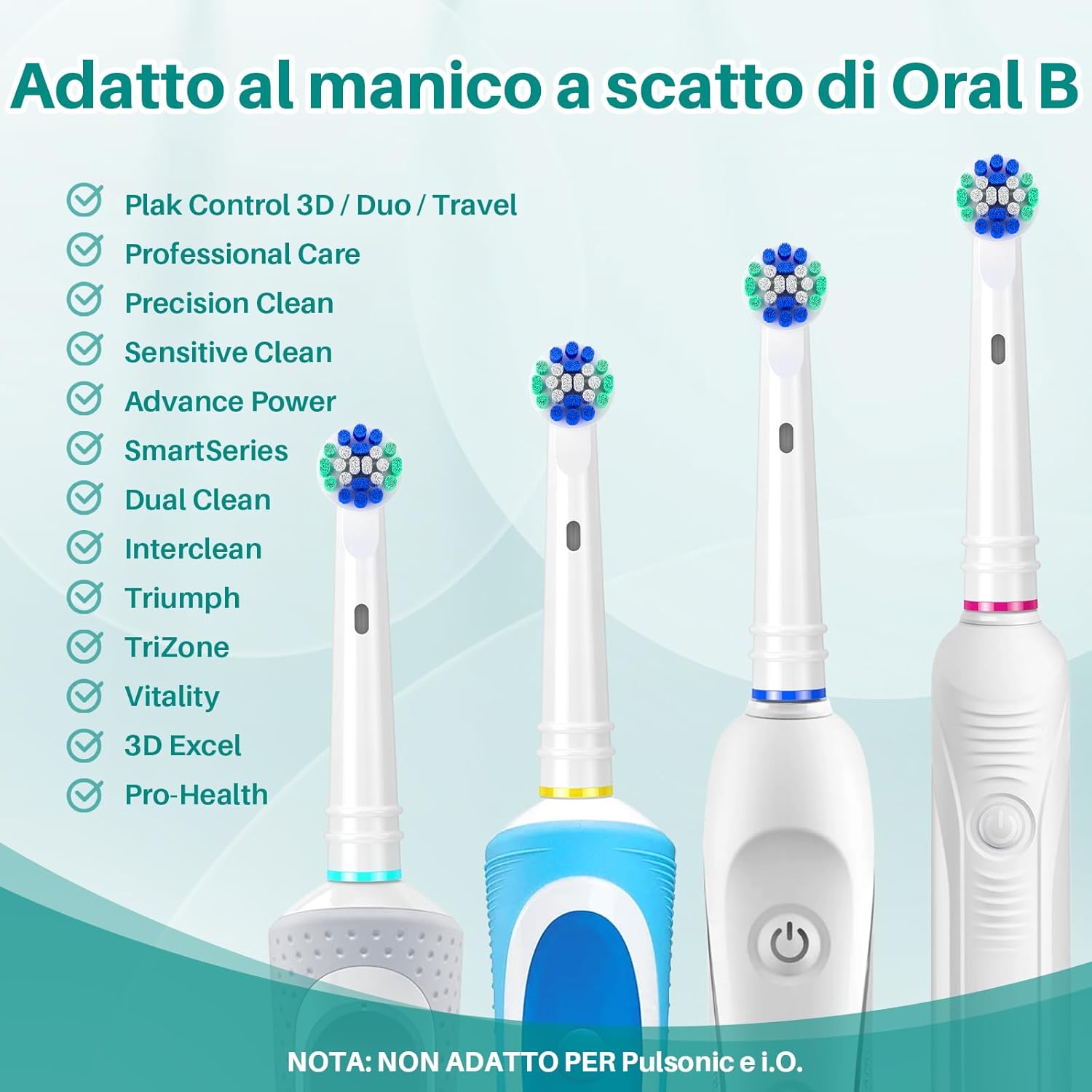 Adatto al manico a scatto di Oral B

Plak Control 3D / Duo / Travel
Professional Care
Precision Clean
Sensitive Clean
Advance Power
SmartSeries
Dual Clean
Interclean
Triumph
TriZone
Vitality
3D Excel
Pro-Health

NOTA: NON ADATTO PER Pulsonic e i.O.